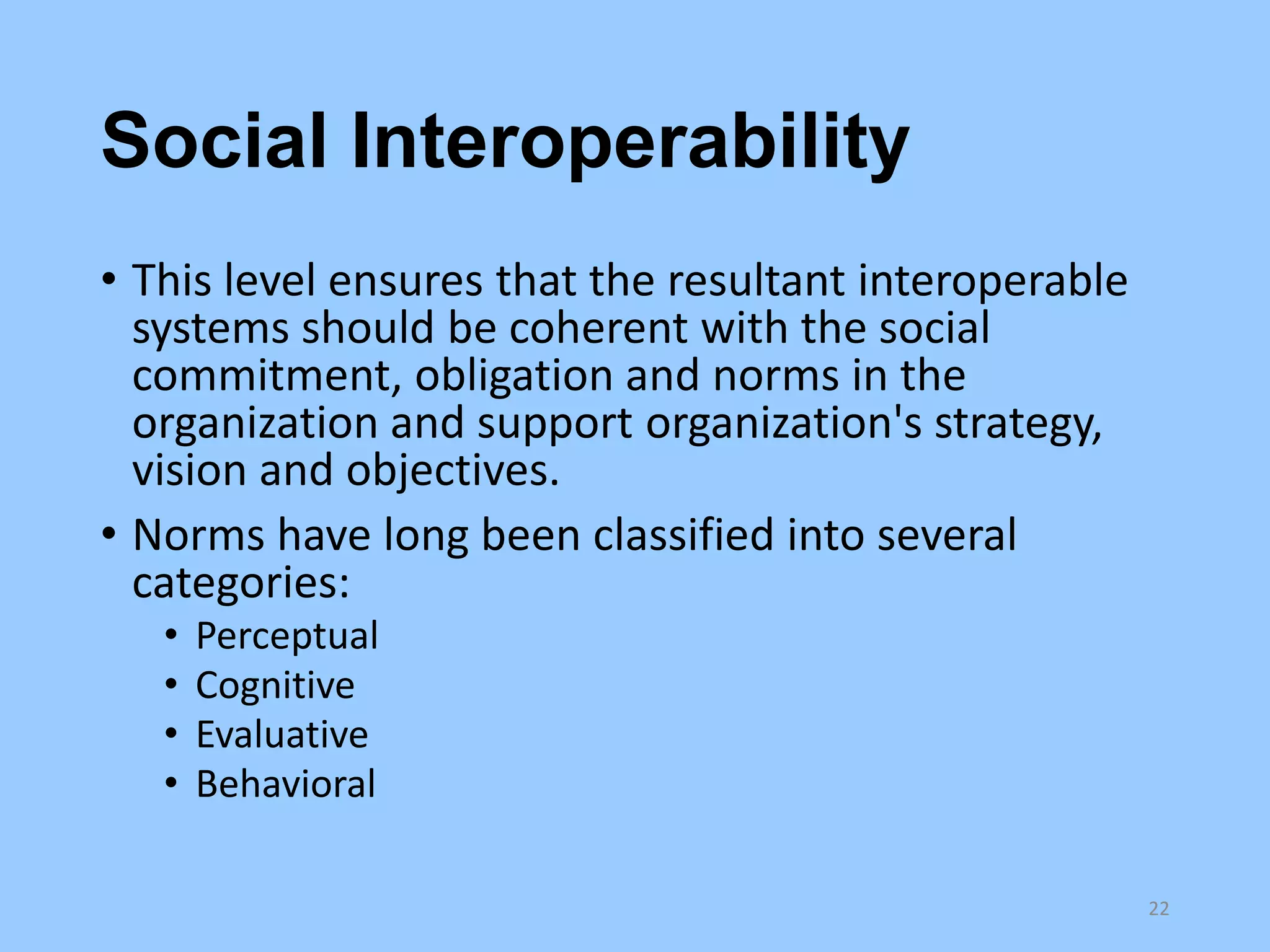 Social Interoperability

• This level ensures that the resultant interoperable systems should be coherent with the social commitment, obligation and norms in the organization and support organization's strategy, vision and objectives.

• Norms have long been classified into several categories:
  • Perceptual
  • Cognitive
  • Evaluative
  • Behavioral

22